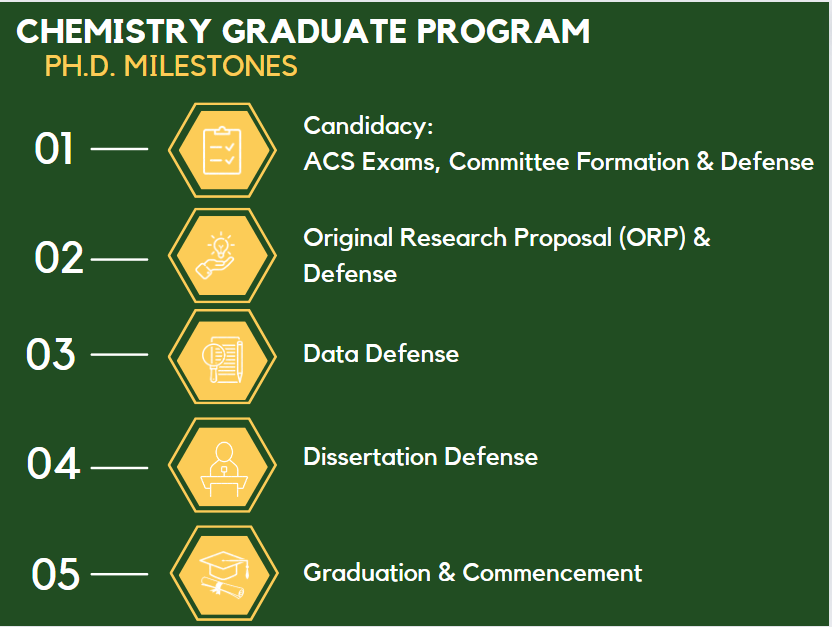 CHEMISTRY GRADUATE PROGRAM
PH.D. MILESTONES

01 Candidacy:
ACS Exams, Committee Formation & Defense

02 Original Research Proposal (ORP) & Defense

03 Data Defense

04 Dissertation Defense

05 Graduation & Commencement